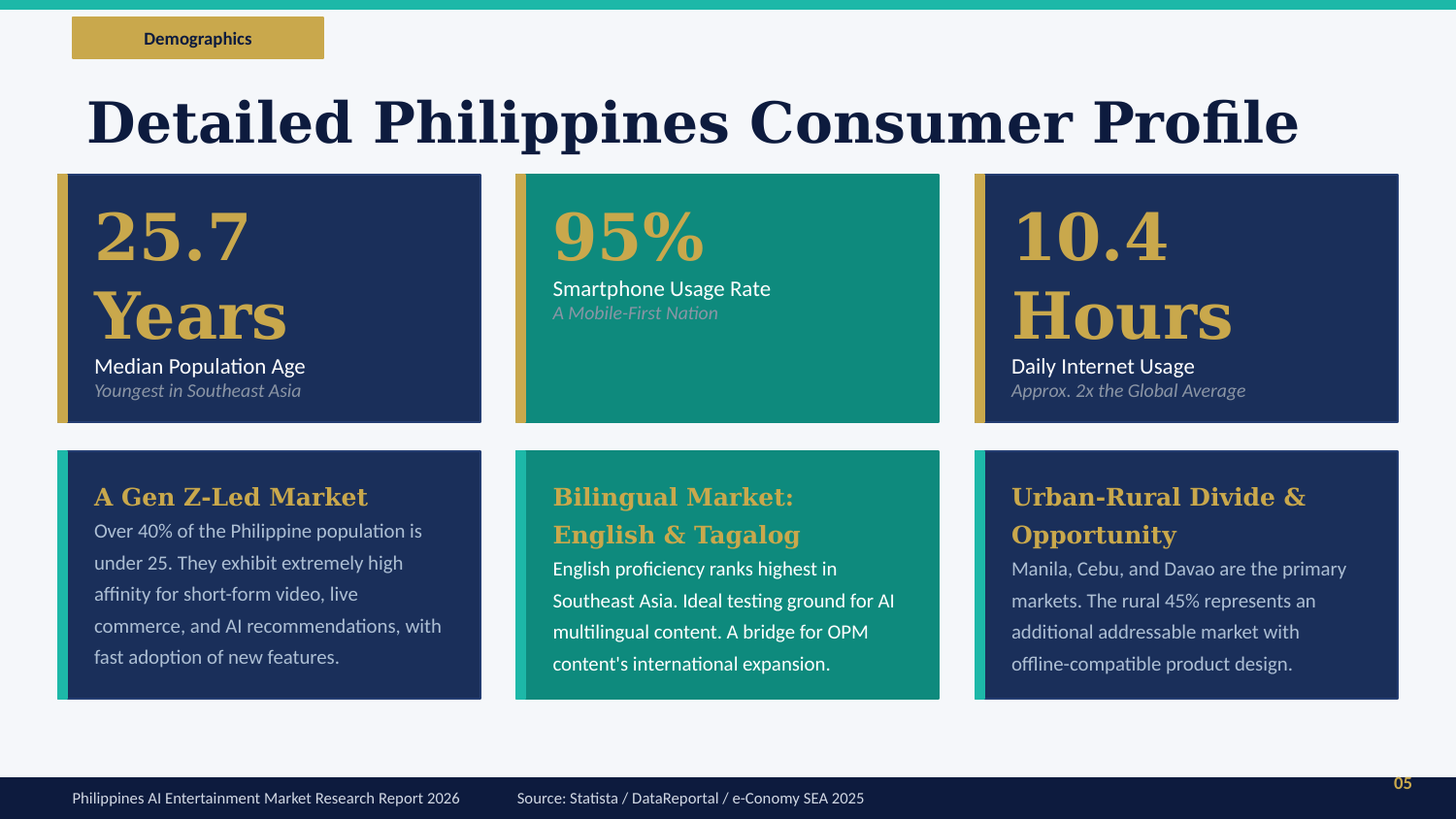 Demographics

Detailed Philippines Consumer Profile

25.7 Years
Median Population Age
Youngest in Southeast Asia

95%
Smartphone Usage Rate
A Mobile-First Nation

10.4 Hours
Daily Internet Usage
Approx. 2x the Global Average

A Gen Z-Led Market
Over 40% of the Philippine population is under 25. They exhibit extremely high affinity for short-form video, live commerce, and AI recommendations, with fast adoption of new features.

Bilingual Market: English & Tagalog
English proficiency ranks highest in Southeast Asia. Ideal testing ground for AI multilingual content. A bridge for OPM content's international expansion.

Urban-Rural Divide & Opportunity
Manila, Cebu, and Davao are the primary markets. The rural 45% represents an additional addressable market with offline-compatible product design.

Philippines AI Entertainment Market Research Report 2026
Source: Statista / DataReportal / e-Conomy SEA 2025
05